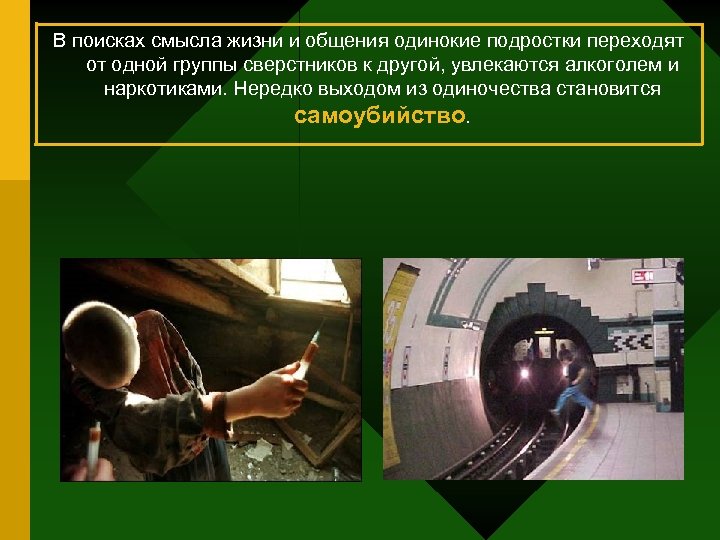 В поисках смысла жизни и общения одинокие подростки переходят от одной группы сверстников к другой, увлекаются алкоголем и наркотиками. Нередко выходом из одиночества становится самоубийство.